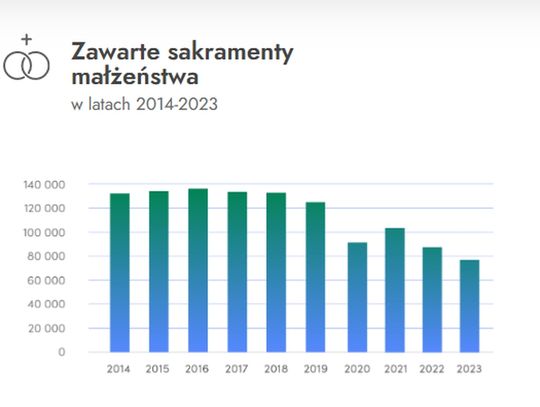 Zawarte sakramenty małżeństwa
w latach 2014-2023

140 000
120 000
100 000
80 000
60 000
40 000
20 000
0

2014
2015
2016
2017
2018
2019
2020
2021
2022
2023